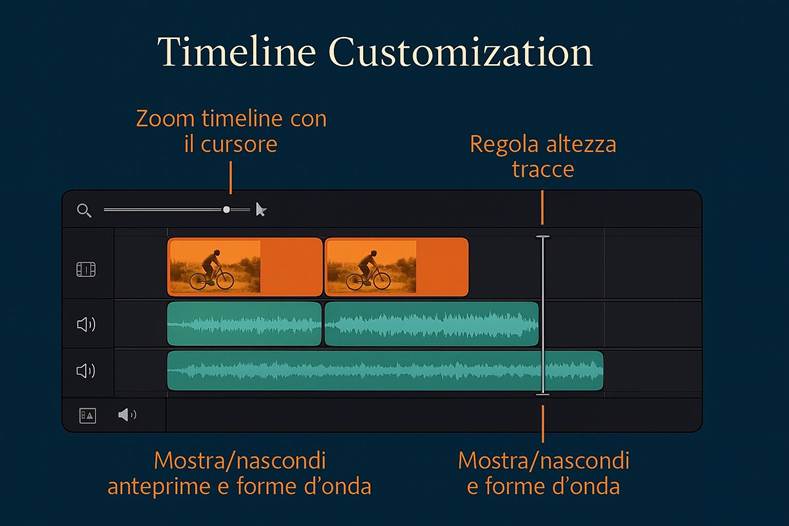 Timeline Customization

Zoom timeline con il cursore

Regola altezza tracce

Mostra/nascondi anteprime e forme d'onda

Mostra/nascondi e forme d'onda